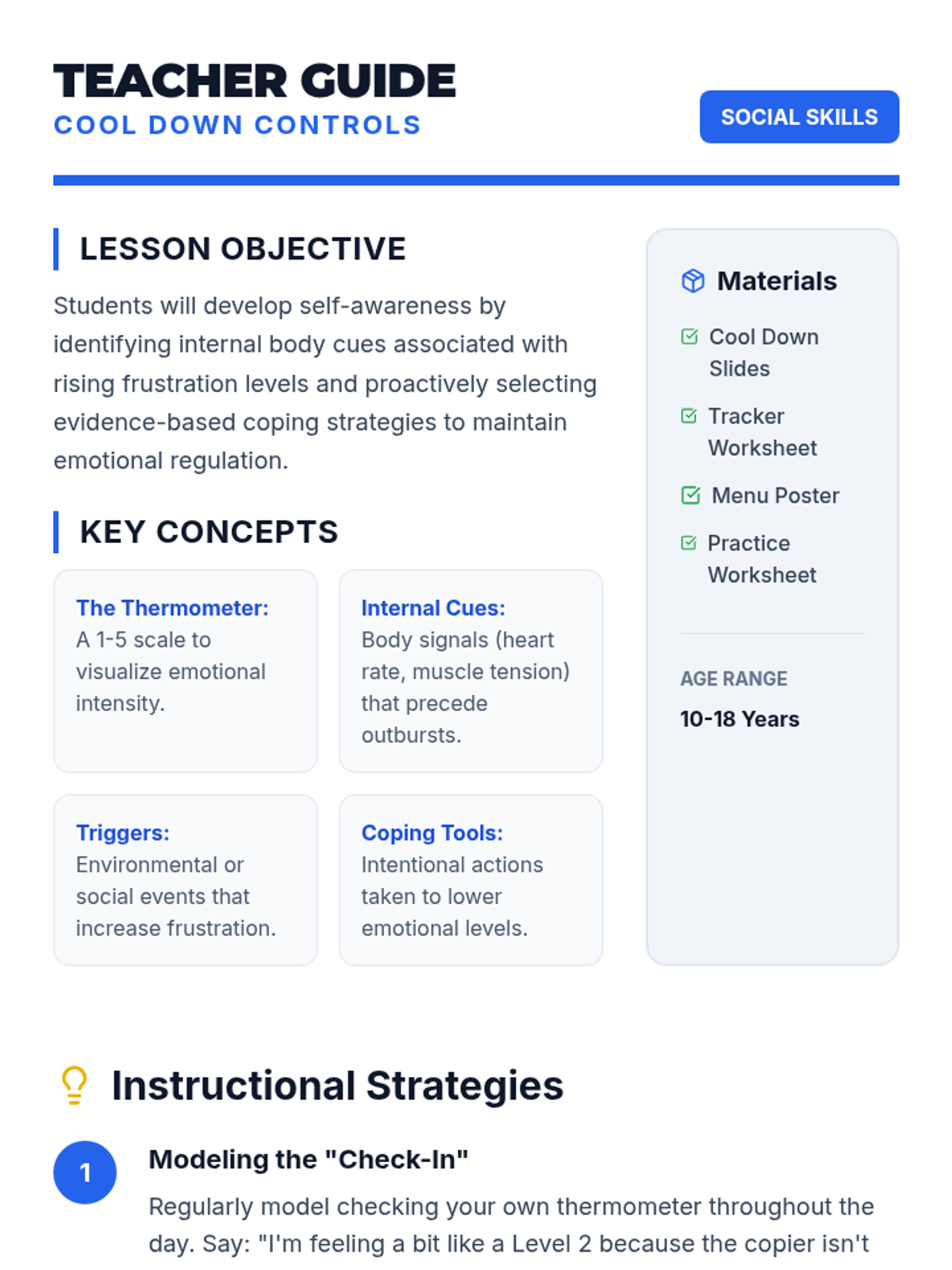 TEACHER GUIDE
COOL DOWN CONTROLS

SOCIAL SKILLS

LESSON OBJECTIVE

Students will develop self-awareness by identifying internal body cues associated with rising frustration levels and proactively selecting evidence-based coping strategies to maintain emotional regulation.

KEY CONCEPTS

The Thermometer: A 1-5 scale to visualize emotional intensity.

Internal Cues: Body signals (heart rate, muscle tension) that precede outbursts.

Triggers: Environmental or social events that increase frustration.

Coping Tools: Intentional actions taken to lower emotional levels.

Materials

Cool Down Slides

Tracker Worksheet

Menu Poster

Practice Worksheet

AGE RANGE

10-18 Years

Instructional Strategies

1

Modeling the "Check-In"

Regularly model checking your own thermometer throughout the day. Say: "I'm feeling a bit like a Level 2 because the copier isn't